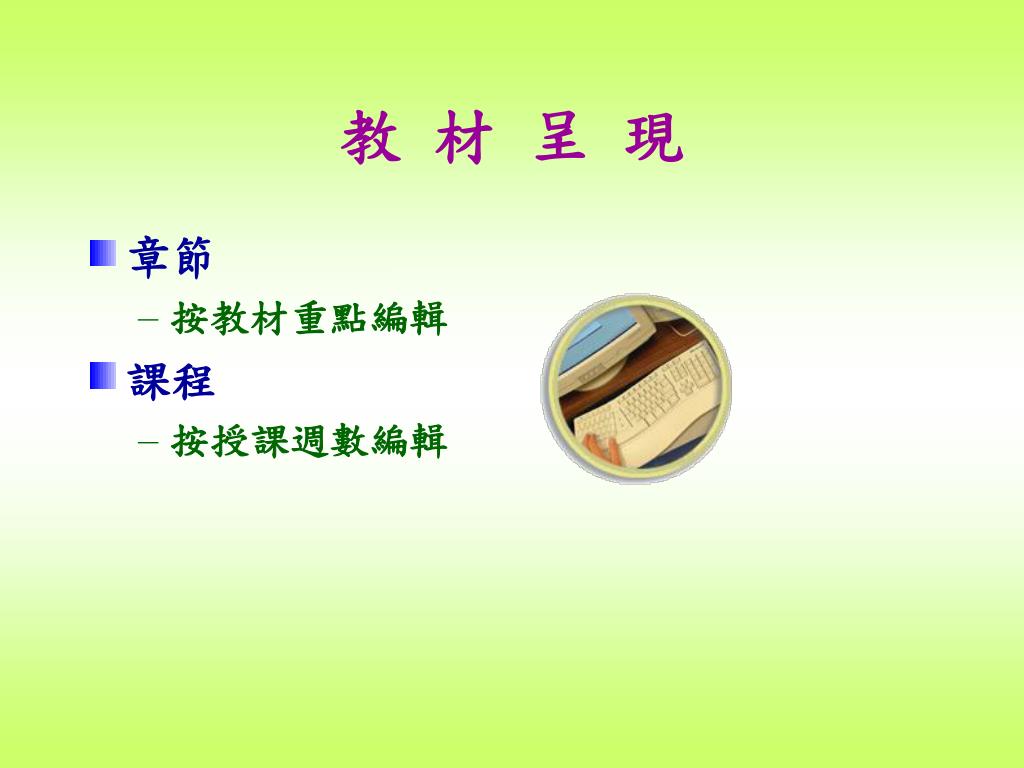 教 材 呈 現

章節
– 按教材重點編輯

課程
– 按授課週數編輯